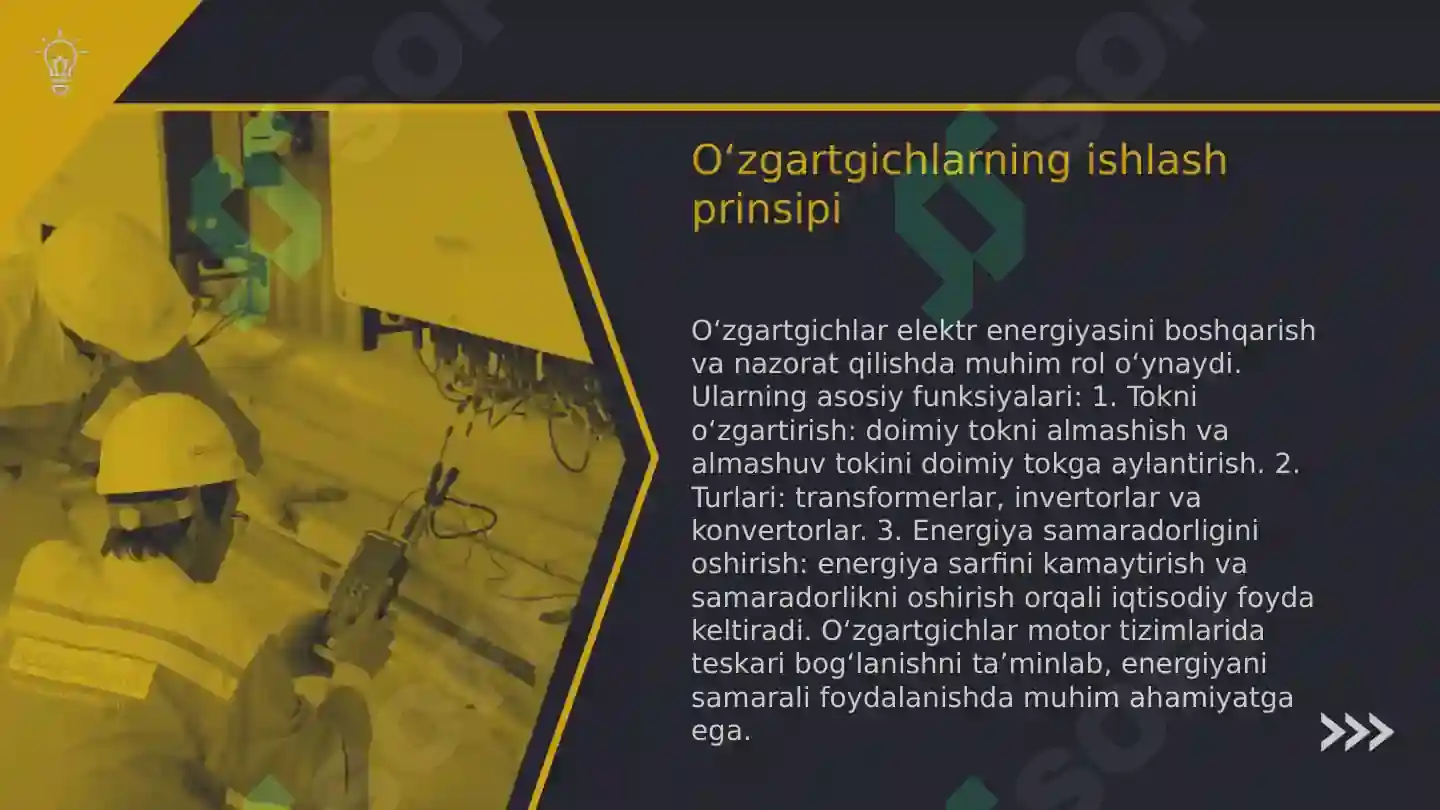 Oʻzgartgichlarning ishlash prinsipi

Oʻzgartgichlar elektr energiyasini boshqarish va nazorat qilishda muhim rol oʻynaydi. Ularning asosiy funksiyalari: 1. Tokni oʻzgartirish: doimiy tokni almashish va almashuv tokini doimiy tokga aylantirish. 2. Turlari: transformerlar, invertorlar va konvertorlar. 3. Energiya samaradorligini oshirish: energiya sarfini kamaytirish va samaradorlikni oshirish orqali iqtisodiy foyda keltiradi. Oʻzgartgichlar motor tizimlarida teskari bogʻlanishni taʼminlab, energiyani samarali foydalanishda muhim ahamiyatga ega.